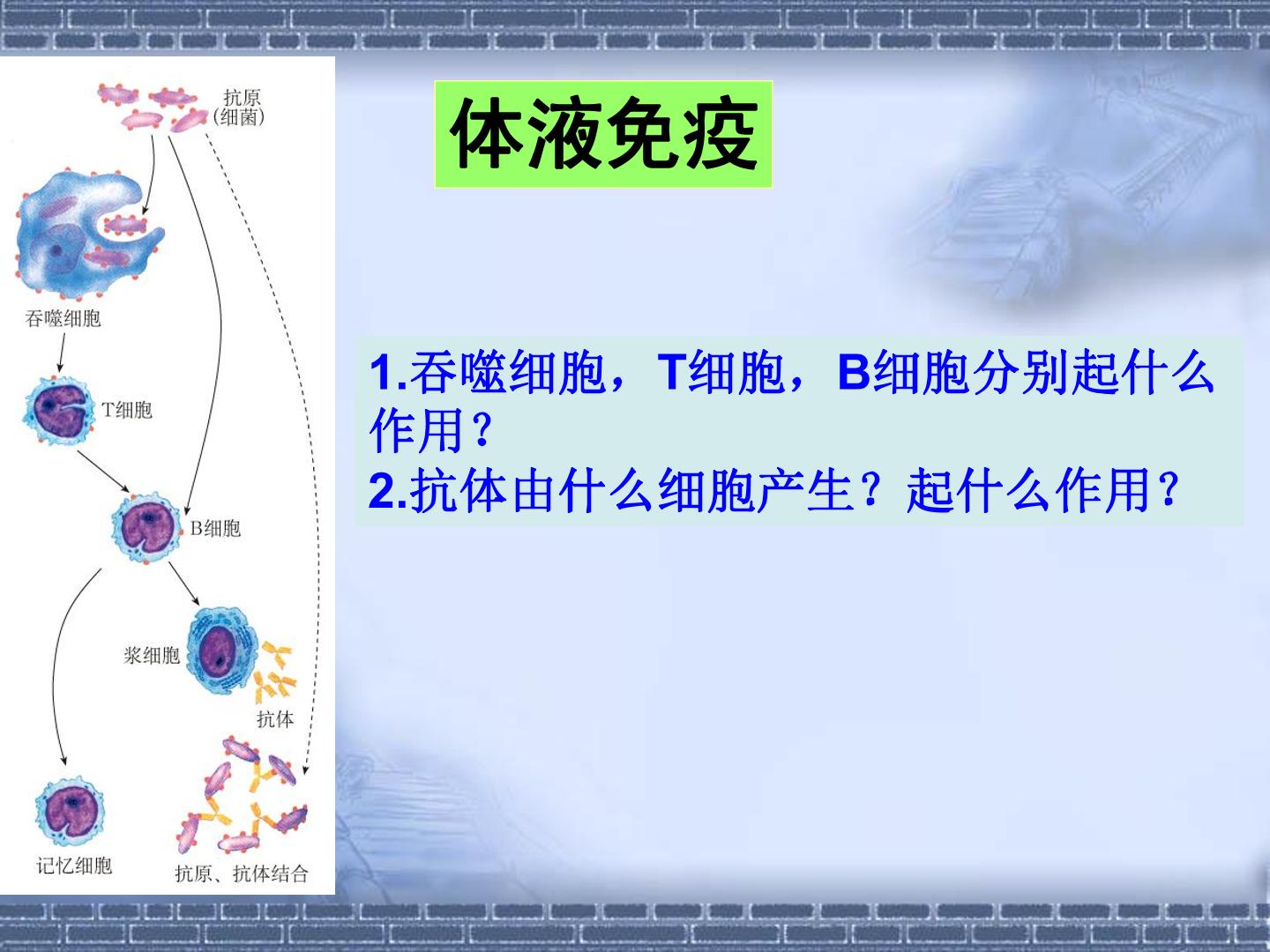 抗原
(细菌)

吞噬细胞

T细胞

B细胞

浆细胞

抗体

记忆细胞

抗原、抗体结合

体液免疫

1.吞噬细胞，T细胞，B细胞分别起什么作用？
2.抗体由什么细胞产生？起什么作用？